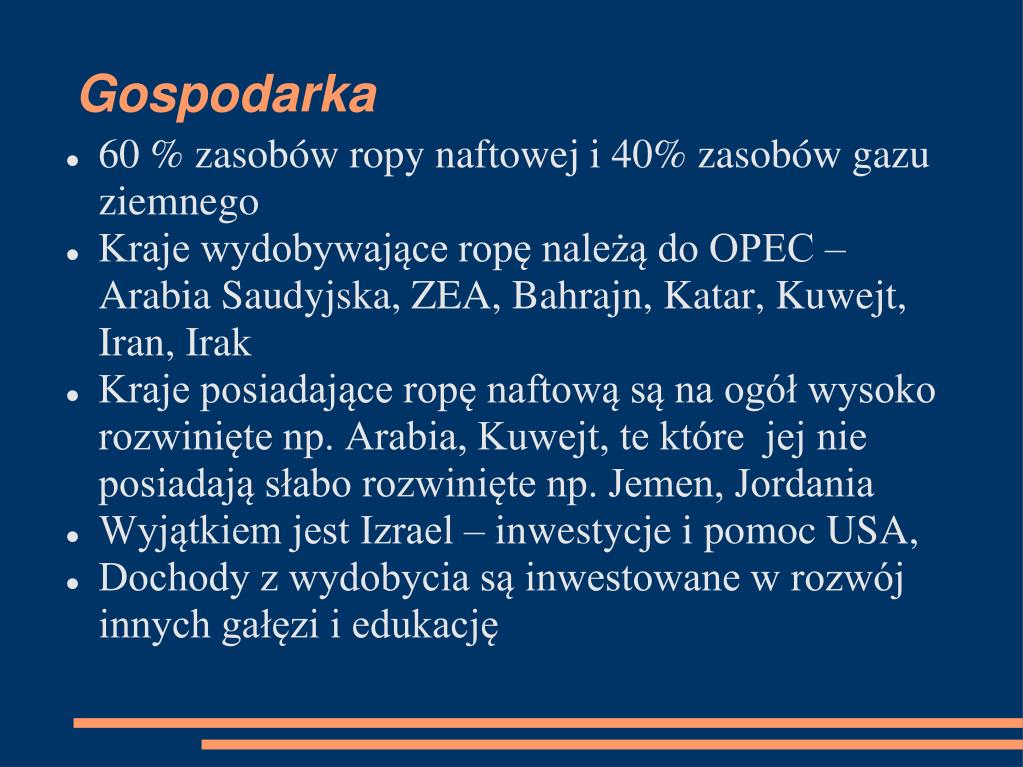 Gospodarka

- 60 % zasobów ropy naftowej i 40% zasobów gazu ziemnego
- Kraje wydobywające ropę należą do OPEC – Arabia Saudyjska, ZEA, Bahrajn, Katar, Kuwejt, Iran, Irak
- Kraje posiadające ropę naftową są na ogół wysoko rozwinięte np. Arabia, Kuwejt, te które jej nie posiadają słabo rozwinięte np. Jemen, Jordania
- Wyjątkiem jest Izrael – inwestycje i pomoc USA,
- Dochody z wydobycia są inwestowane w rozwój innych gałęzi i edukację